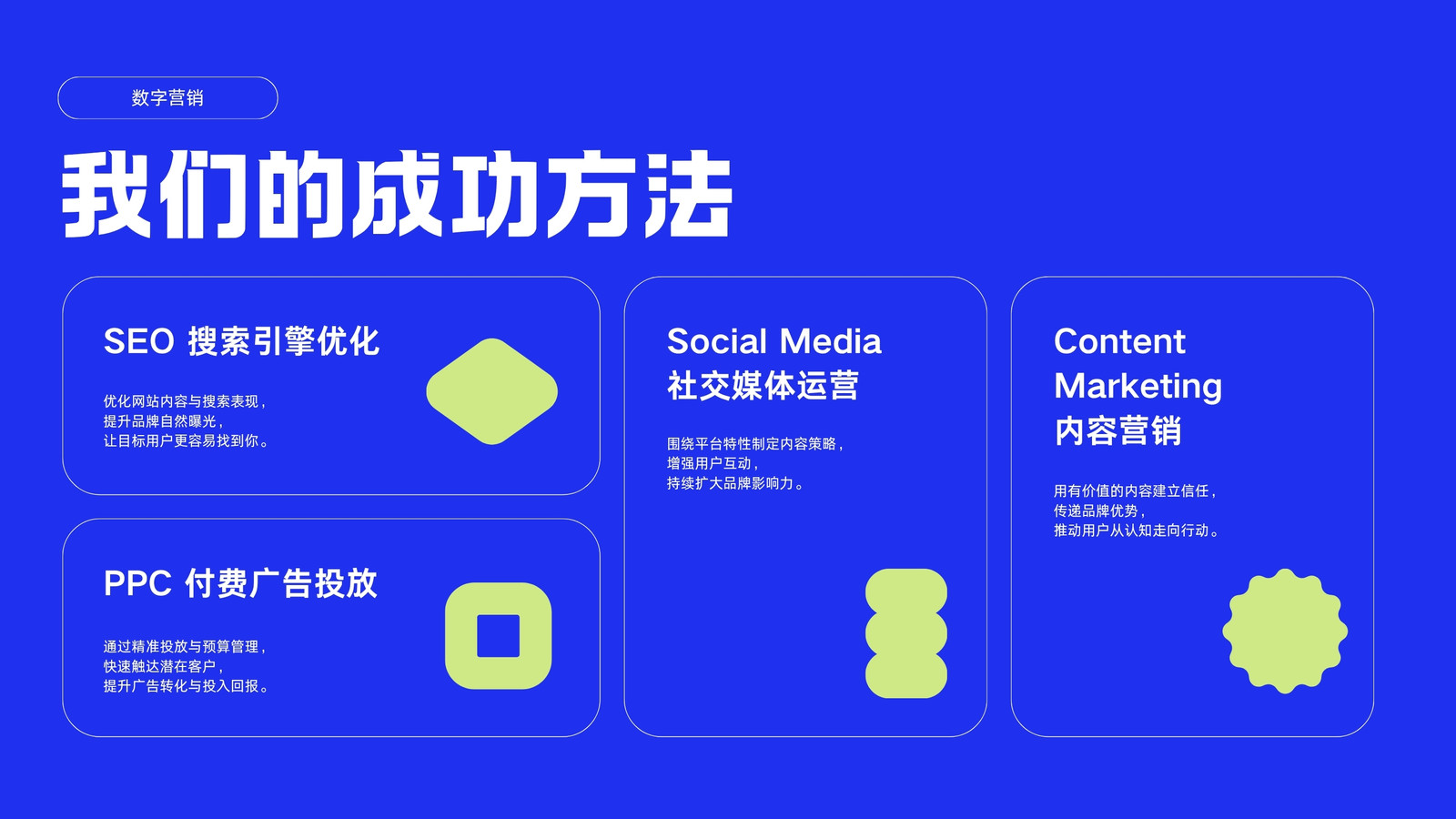 数字营销

我们的成功方法

SEO 搜索引擎优化

优化网站内容与搜索表现，
提升品牌自然曝光，
让目标用户更容易找到你。

PPC 付费广告投放

通过精准投放与预算管理，
快速触达潜在客户，
提升广告转化与投入回报。

Social Media
社交媒体运营

围绕平台特性制定内容策略，
增强用户互动，
持续扩大品牌影响力。

Content
Marketing
内容营销

用有价值的内容建立信任，
传递品牌优势，
推动用户从认知走向行动。